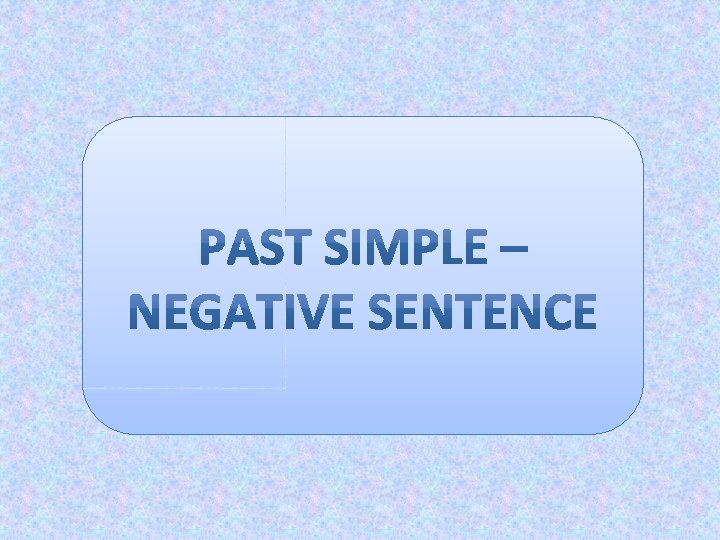 PAST SIMPLE – NEGATIVE SENTENCE